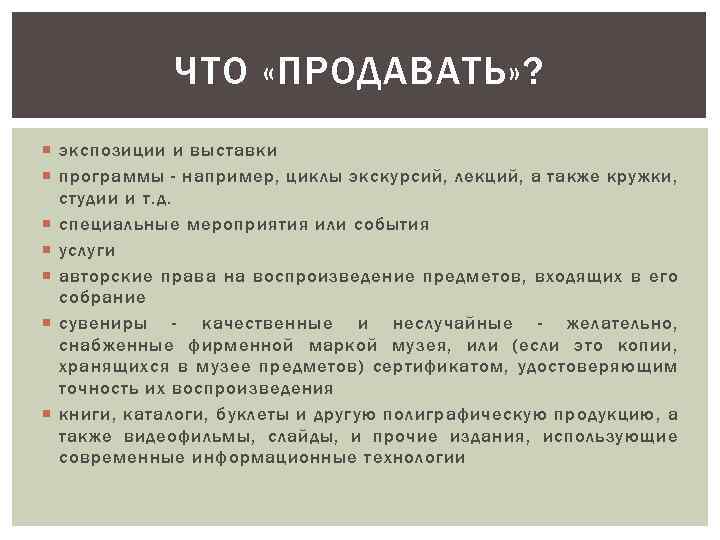 ЧТО «ПРОДАВАТЬ»?

- экспозиции и выставки
- программы - например, циклы экскурсий, лекций, а также кружки, студии и т.д.
- специальные мероприятия или события
- услуги
- авторские права на воспроизведение предметов, входящих в его собрание
- сувениры - качественные и неслучайные - желательно, снабженные фирменной маркой музея, или (если это копии, хранящихся в музее предметов) сертификатом, удостоверяющим точность их воспроизведения
- книги, каталоги, буклеты и другую полиграфическую продукцию, а также видеофильмы, слайды, и прочие издания, использующие современные информационные технологии